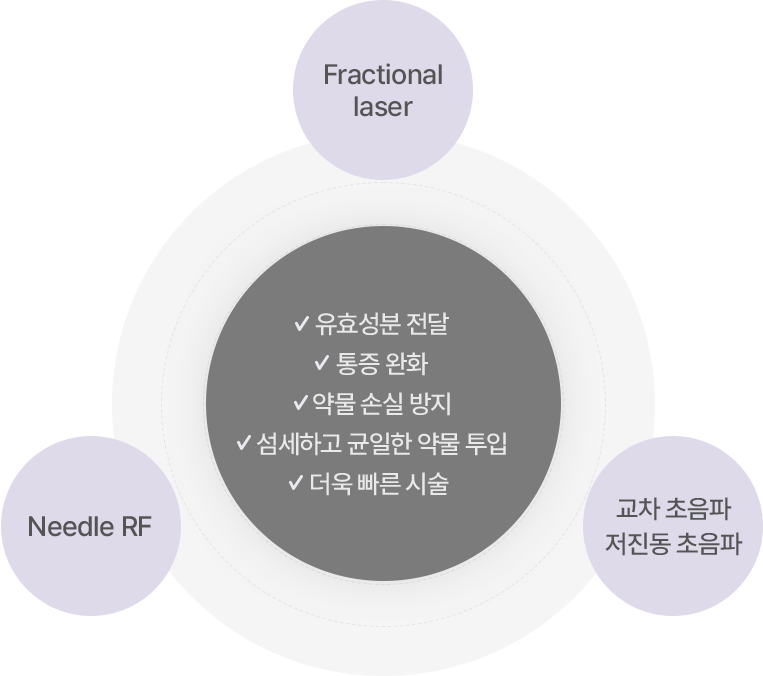 Fractional laser

✓ 유효성분 전달
✓ 통증 완화
✓ 약물 손실 방지
✓ 섬세하고 균일한 약물 투입
✓ 더욱 빠른 시술

Needle RF

교차 초음파
저진동 초음파